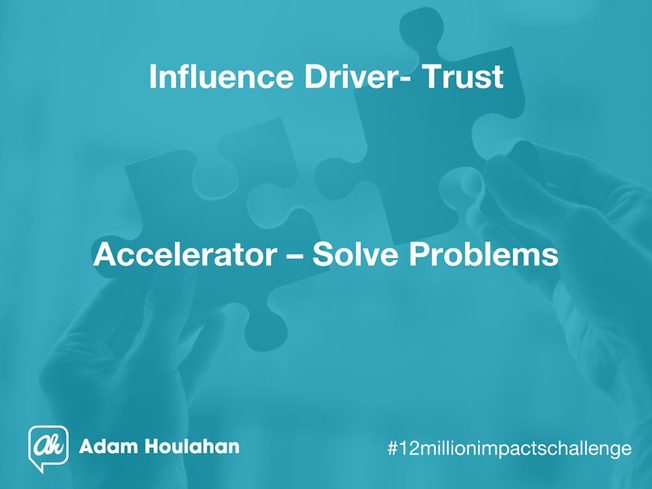 Influence Driver- Trust

Accelerator – Solve Problems

Ah Adam Houlahan

#12millionimpactschallenge